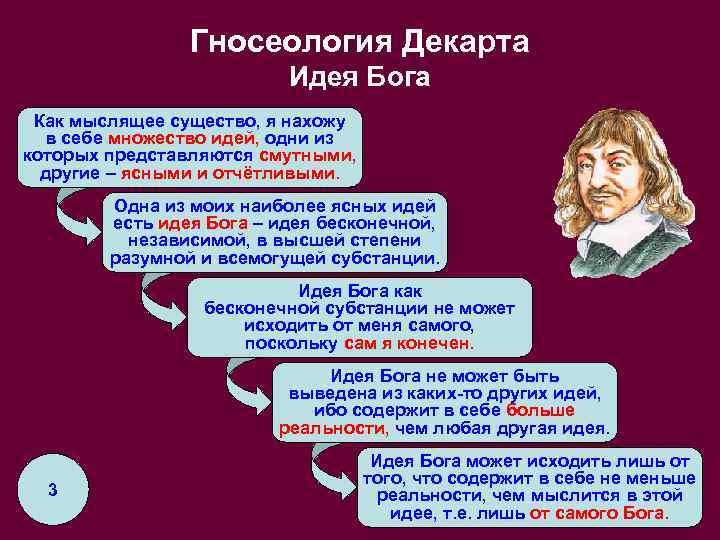 Гносеология Декарта
Идея Бога

Как мыслящее существо, я нахожу в себе множество идей, одни из которых представляются смутными, другие – ясными и отчётливыми.

Одна из моих наиболее ясных идей есть идея Бога – идея бесконечной, независимой, в высшей степени разумной и всемогущей субстанции.

Идея Бога как бесконечной субстанции не может исходить от меня самого, поскольку сам я конечен.

Идея Бога не может быть выведена из каких-то других идей, ибо содержит в себе больше реальности, чем любая другая идея.

Идея Бога может исходить лишь от того, что содержит в себе не меньше реальности, чем мыслится в этой идее, т.е. лишь от самого Бога.

3